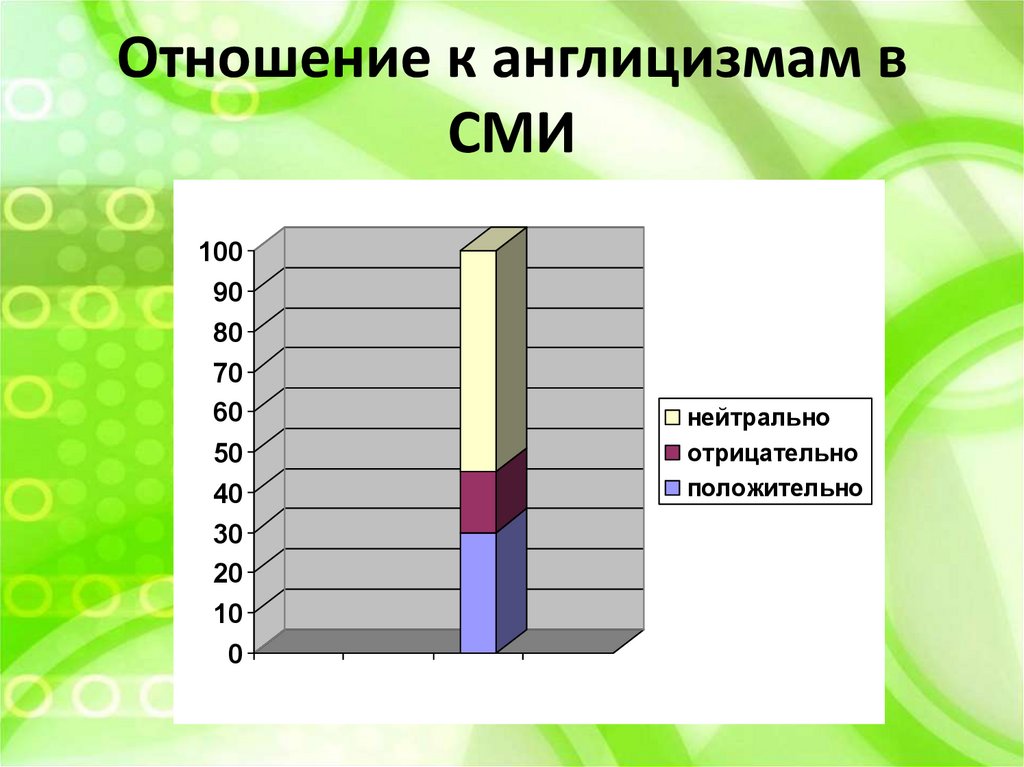 Отношение к англицизмам в СМИ

100
90
80
70
60
50
40
30
20
10
0

нейтрально
отрицательно
положительно